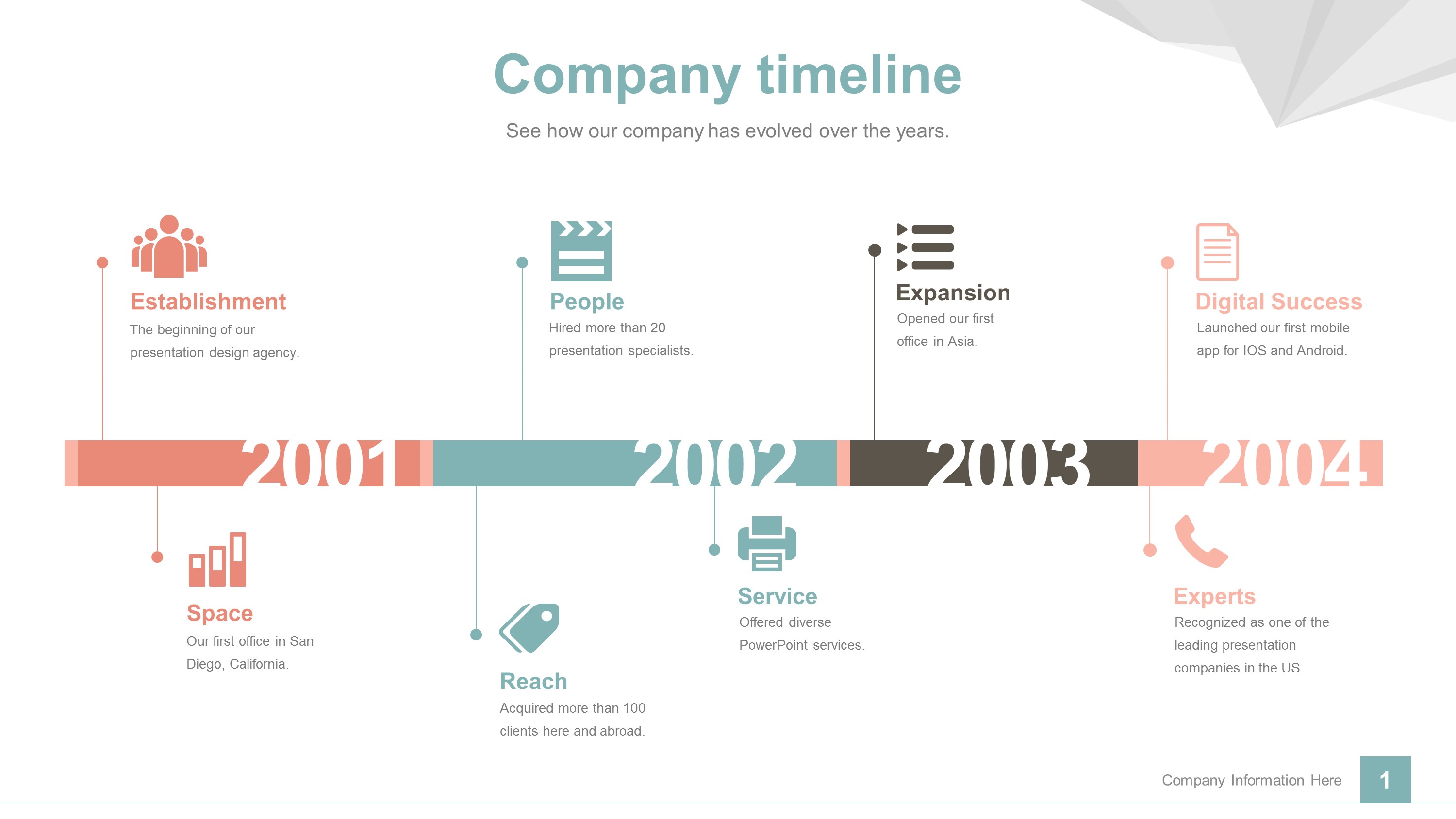 Company timeline

See how our company has evolved over the years.

Establishment
The beginning of our presentation design agency.

People
Hired more than 20 presentation specialists.

Expansion
Opened our first office in Asia.

Digital Success
Launched our first mobile app for IOS and Android.

2001

2002

2003

2004

Space
Our first office in San Diego, California.

Reach
Acquired more than 100 clients here and abroad.

Service
Offered diverse PowerPoint services.

Experts
Recognized as one of the leading presentation companies in the US.

Company Information Here

1